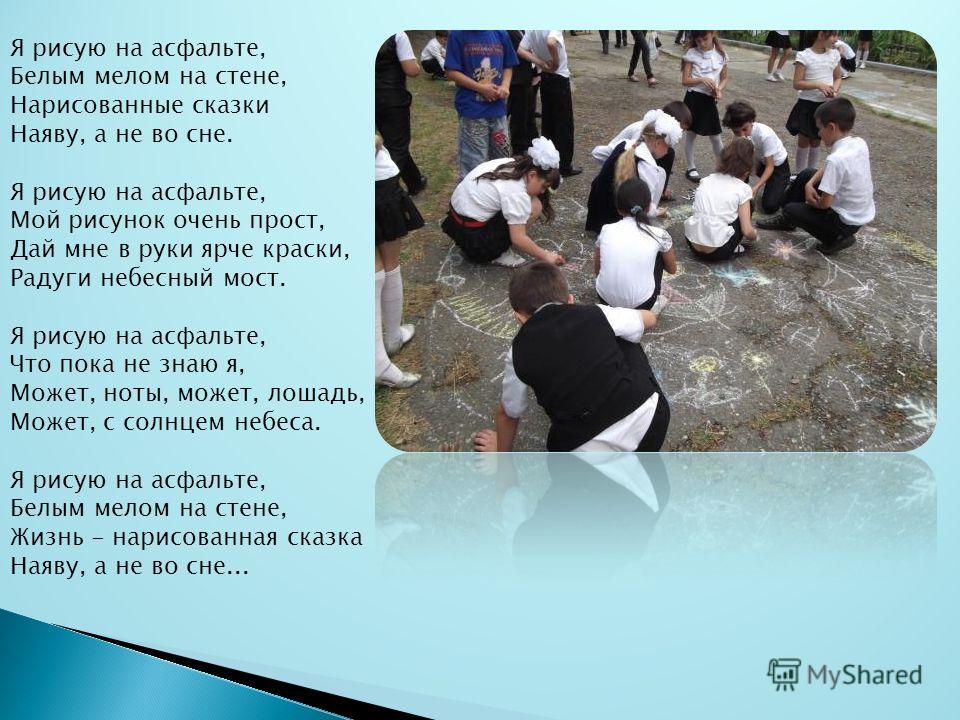 Я рисую на асфальте,
Белым мелом на стене,
Нарисованные сказки
Наяву, а не во сне.

Я рисую на асфальте,
Мой рисунок очень прост,
Дай мне в руки ярче краски,
Радуги небесный мост.

Я рисую на асфальте,
Что пока не знаю я,
Может, ноты, может, лошадь,
Может, с солнцем небеса.

Я рисую на асфальте,
Белым мелом на стене,
Жизнь - нарисованная сказка
Наяву, а не во сне...

MyShared